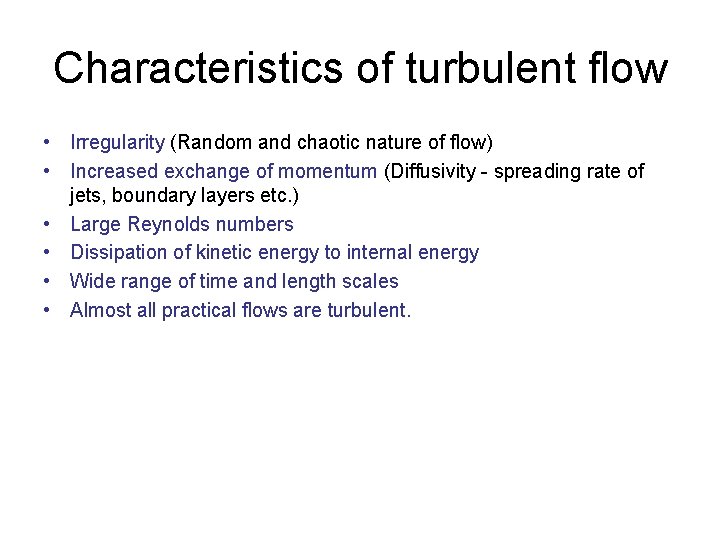 Characteristics of turbulent flow

• Irregularity (Random and chaotic nature of flow)
• Increased exchange of momentum (Diffusivity - spreading rate of jets, boundary layers etc.)
• Large Reynolds numbers
• Dissipation of kinetic energy to internal energy
• Wide range of time and length scales
• Almost all practical flows are turbulent.